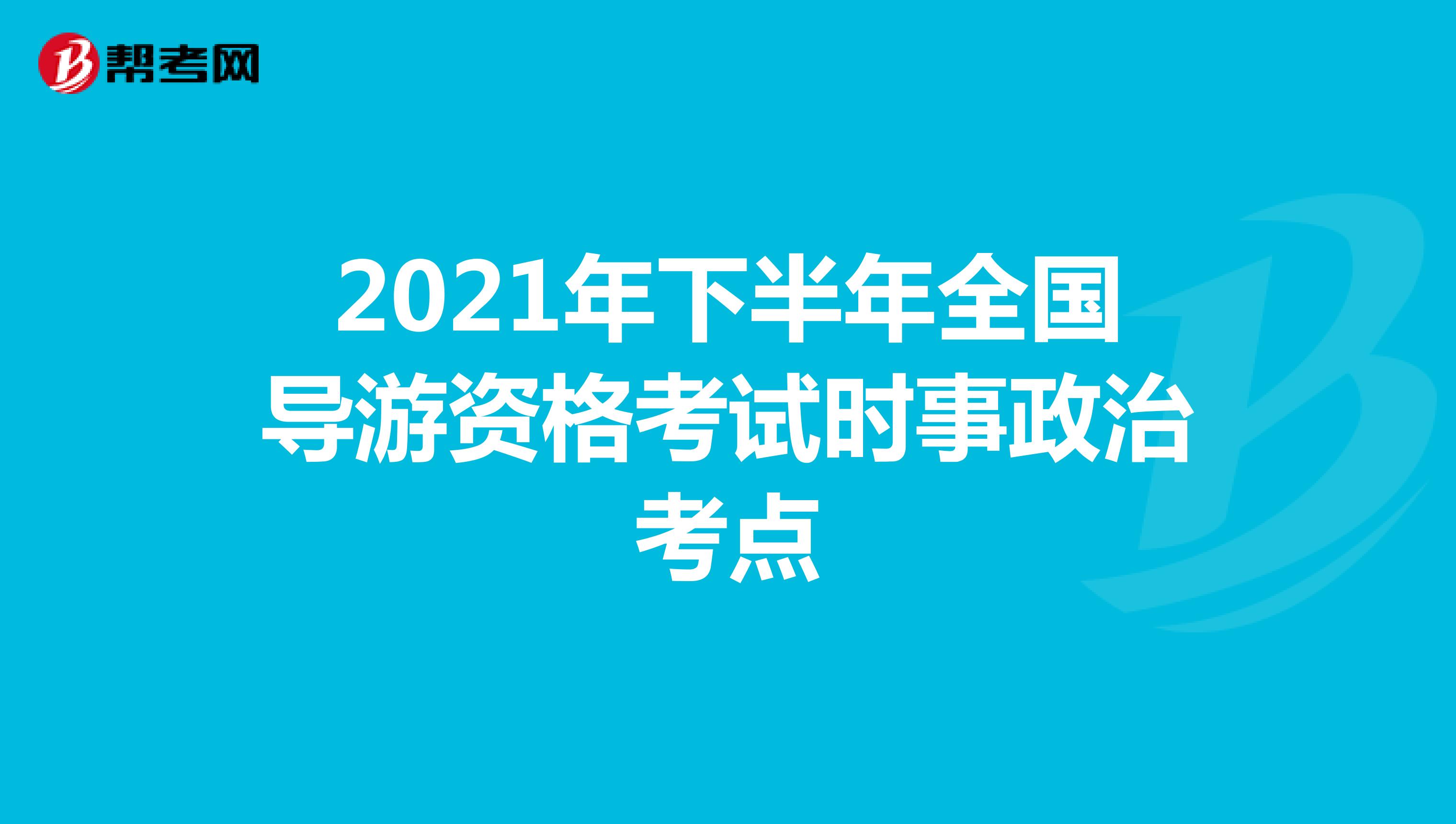 帮考网

2021年下半年全国导游资格考试时事政治考点